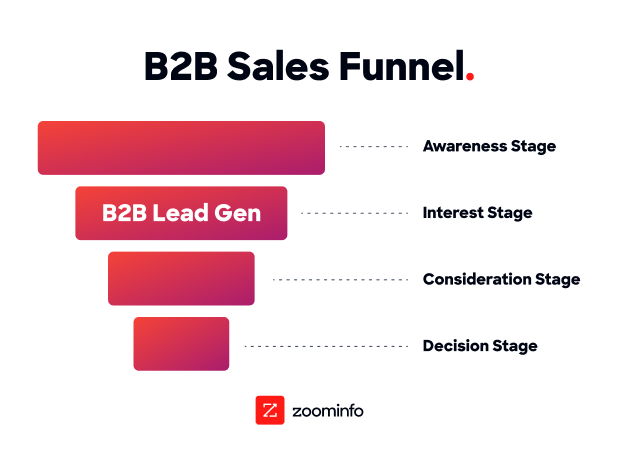 B2B Sales Funnel.

Awareness Stage

B2B Lead Gen

Interest Stage

Consideration Stage

Decision Stage

Z zoominfo